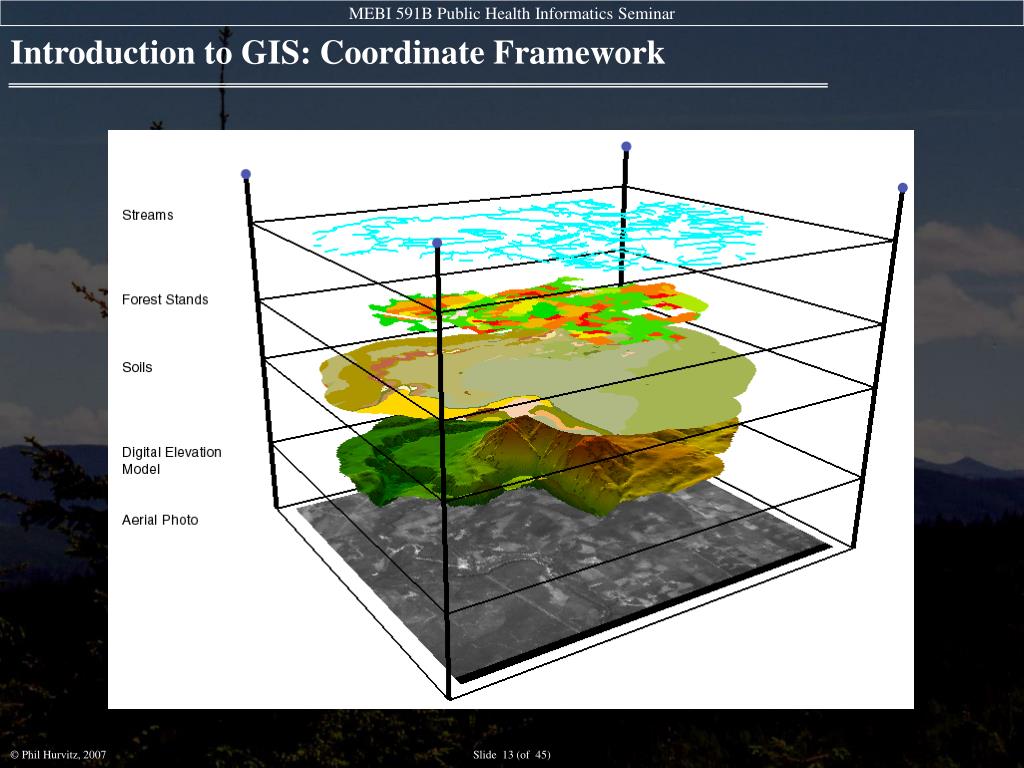 MEBI 591B Public Health Informatics Seminar

Introduction to GIS: Coordinate Framework

Streams

Forest Stands

Soils

Digital Elevation Model

Aerial Photo

© Phil Hurvitz, 2007

Slide 13 (of 45)